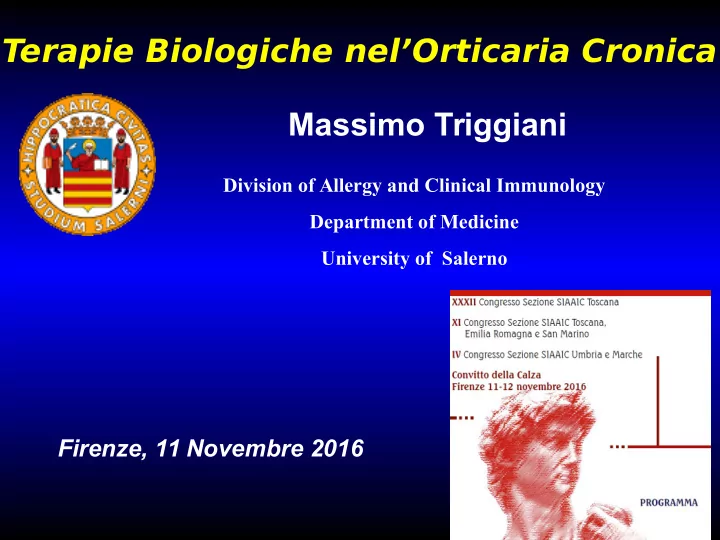 Terapie Biologiche nel’Orticaria Cronica

HIPPOCRATICA CIVITAS STUDIUM SALERNI

Massimo Triggiani

Division of Allergy and Clinical Immunology

Department of Medicine

University of Salerno

XXXII Congresso Sezione SIAAIC Toscana

XI Congresso Sezione SIAAIC Toscana, Emilia Romagna e San Marino

IV Congresso Sezione SIAAIC Umbria e Marche

Convitto della Calza
Firenze 11-12 novembre 2016

PROGRAMMA

Firenze, 11 Novembre 2016